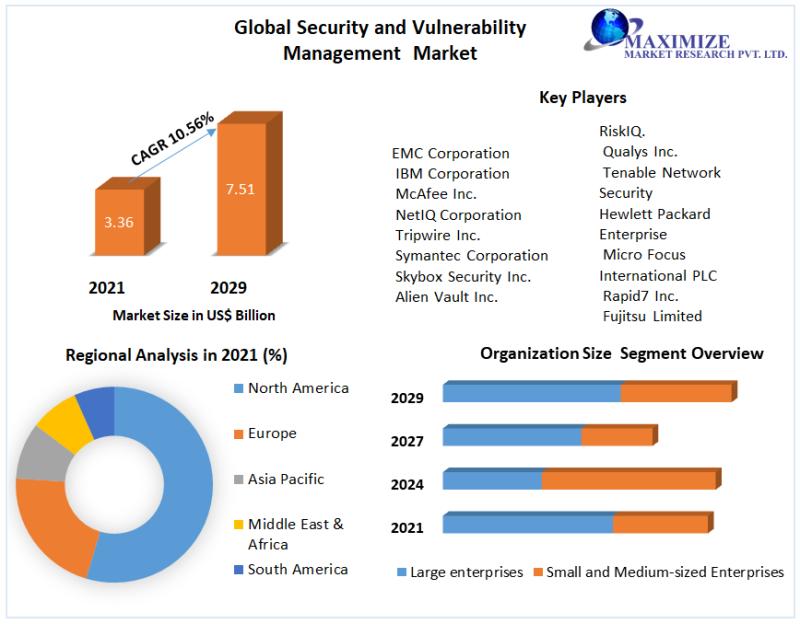 Global Security and Vulnerability Management Market

MAXIMIZE
MARKET RESEARCH PVT. LTD.

CAGR 10.56%

3.36

7.51

2021

2029

Market Size in US$ Billion

Key Players

EMC Corporation
IBM Corporation
McAfee Inc.
NetIQ Corporation
Tripwire Inc.
Symantec Corporation
Skybox Security Inc.
Alien Vault Inc.

RiskIQ.
Qualys Inc.
Tenable Network Security
Hewlett Packard Enterprise
Micro Focus International PLC
Rapid7 Inc.
Fujitsu Limited

Regional Analysis in 2021 (%)

North America
Europe
Asia Pacific
Middle East & Africa
South America

Organization Size Segment Overview

2029

2027

2024

2021

Large enterprises
Small and Medium-sized Enterprises